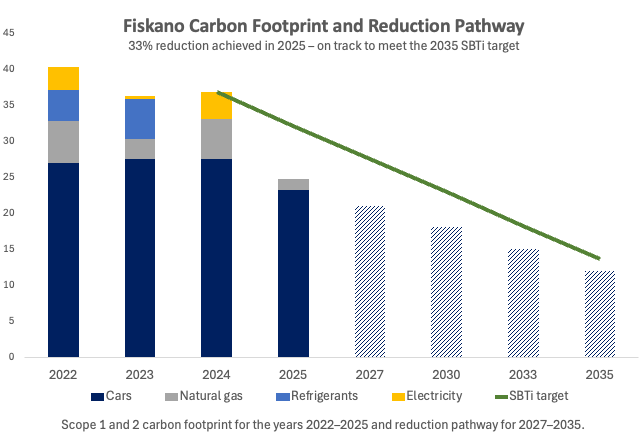 Fiskano Carbon Footprint and Reduction Pathway
33% reduction achieved in 2025 – on track to meet the 2035 SBTi target

45
40
35
30
25
20
15
10
5
0

2022 2023 2024 2025 2027 2030 2033 2035

Cars
Natural gas
Refrigerants
Electricity
SBTi target

Scope 1 and 2 carbon footprint for the years 2022–2025 and reduction pathway for 2027–2035.